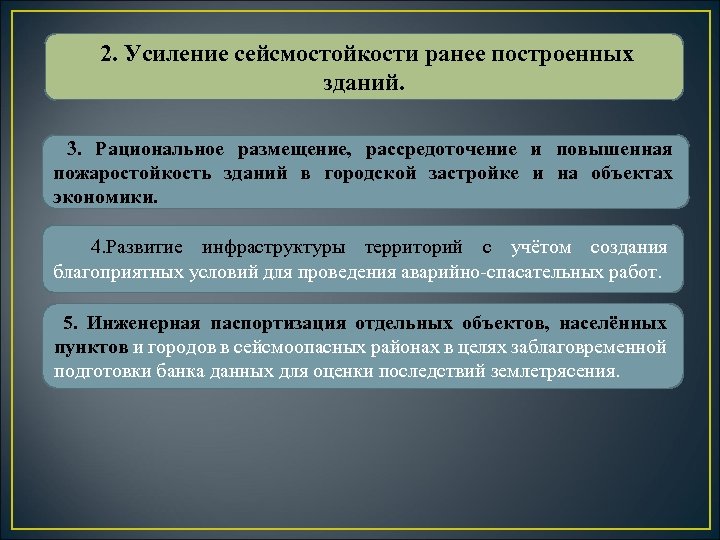 2. Усиление сейсмостойкости ранее построенных зданий.

3. Рациональное размещение, рассредоточение и повышенная пожаростойкость зданий в городской застройке и на объектах экономики.

4.Развитие инфраструктуры территорий с учётом создания благоприятных условий для проведения аварийно-спасательных работ.

5. Инженерная паспортизация отдельных объектов, населённых пунктов и городов в сейсмоопасных районах в целях заблаговременной подготовки банка данных для оценки последствий землетрясения.